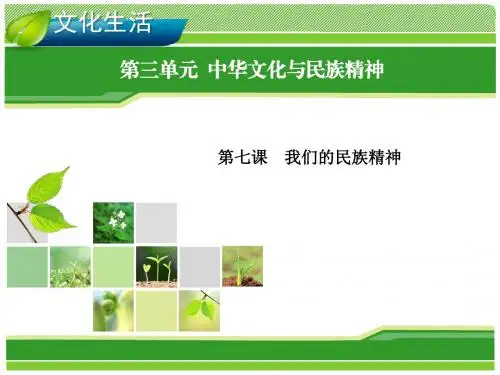 文化生活

第三单元 中华文化与民族精神

第七课 我们的民族精神